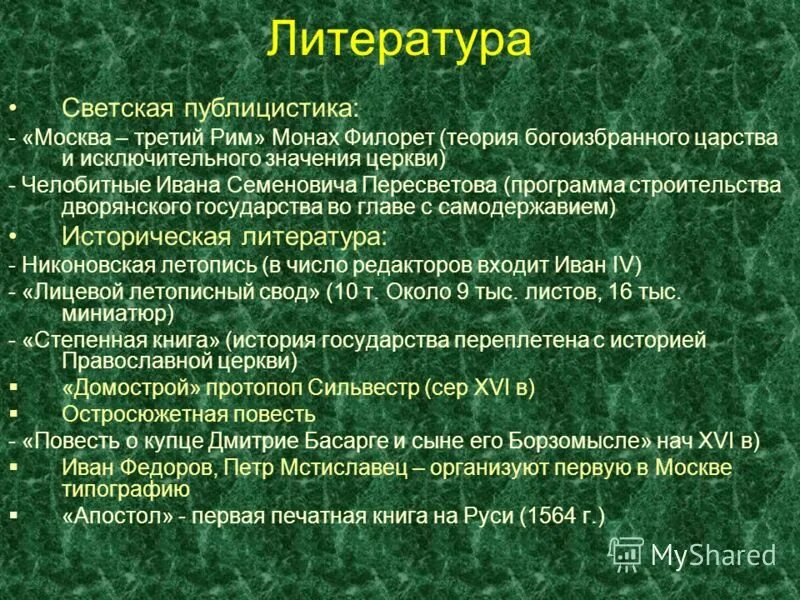 Литература

• Светская публицистика:
- «Москва – третий Рим» Монах Филорет (теория богоизбранного царства и исключительного значения церкви)
- Челобитные Ивана Семеновича Пересветова (программа строительства дворянского государства во главе с самодержавием)
• Историческая литература:
- Никоновская летопись (в число редакторов входит Иван IV)
- «Лицевой летописный свод» (10 т. Около 9 тыс. листов, 16 тыс. миниатюр)
- «Степенная книга» (история государства переплетена с историей Православной церкви)
▪ «Домострой» протопоп Сильвестр (сер XVI в)
▪ Остросюжетная повесть
- «Повесть о купце Дмитрие Басарге и сыне его Борзомысле» нач XVI в)
▪ Иван Федоров, Петр Мстиславец – организуют первую в Москве типографию
▪ «Апостол» - первая печатная книга на Руси (1564 г.)

MyShared